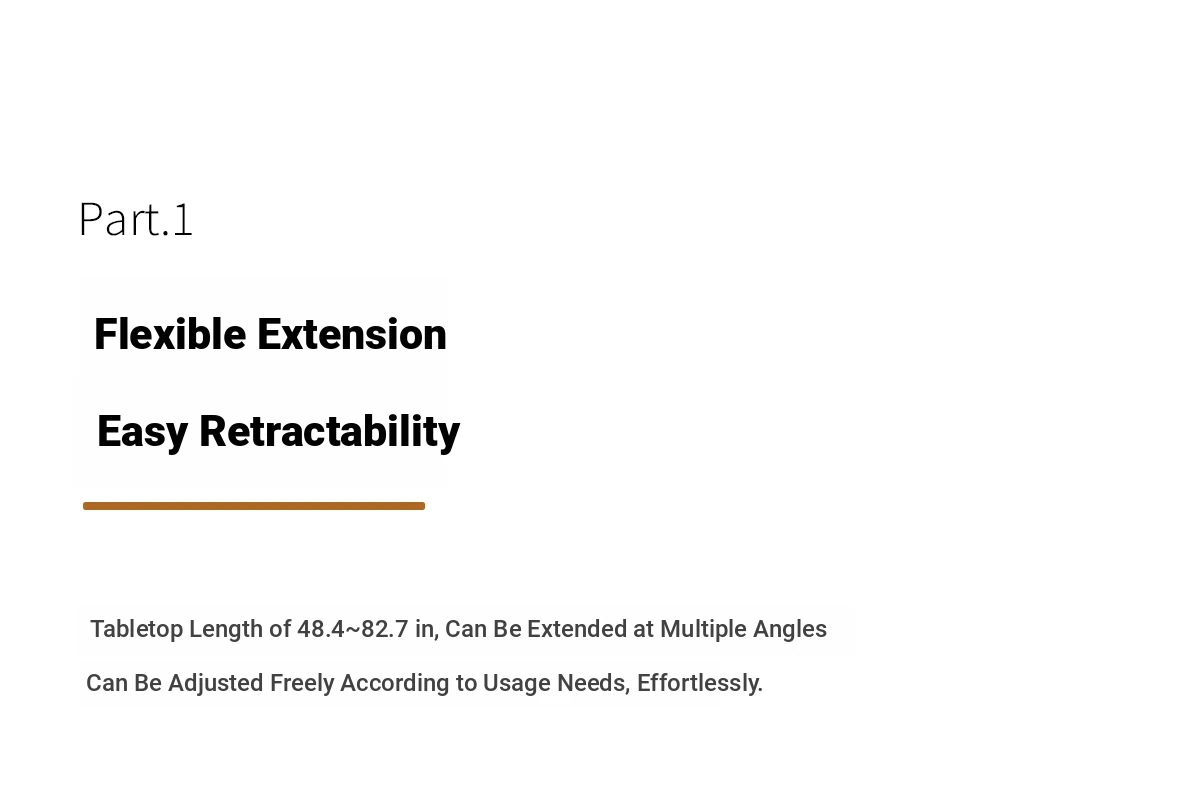 Part.1

Flexible Extension

Easy Retractability

Tabletop Length of 48.4~82.7 in, Can Be Extended at Multiple Angles

Can Be Adjusted Freely According to Usage Needs, Effortlessly.